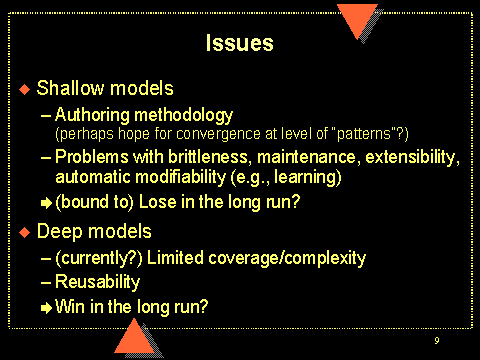 Issues

◆ Shallow models

– Authoring methodology
(perhaps hope for convergence at level of "patterns"?)

– Problems with brittleness, maintenance, extensibility, automatic modifiability (e.g., learning)

➔ (bound to) Lose in the long run?

◆ Deep models

– (currently?) Limited coverage/complexity

– Reusability

➔ Win in the long run?

9